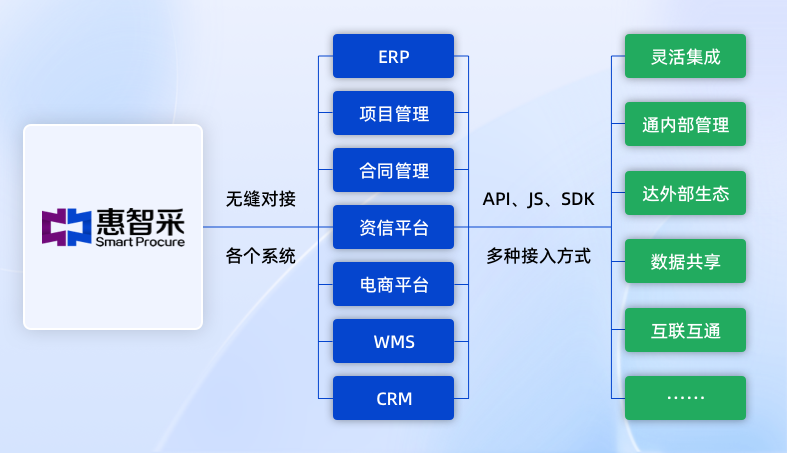 惠智采
Smart Procure

无缝对接
各个系统

ERP
项目管理
合同管理
资信平台
电商平台
WMS
CRM

API、JS、SDK
多种接入方式

灵活集成
通内部管理
达外部生态
数据共享
互联互通
……